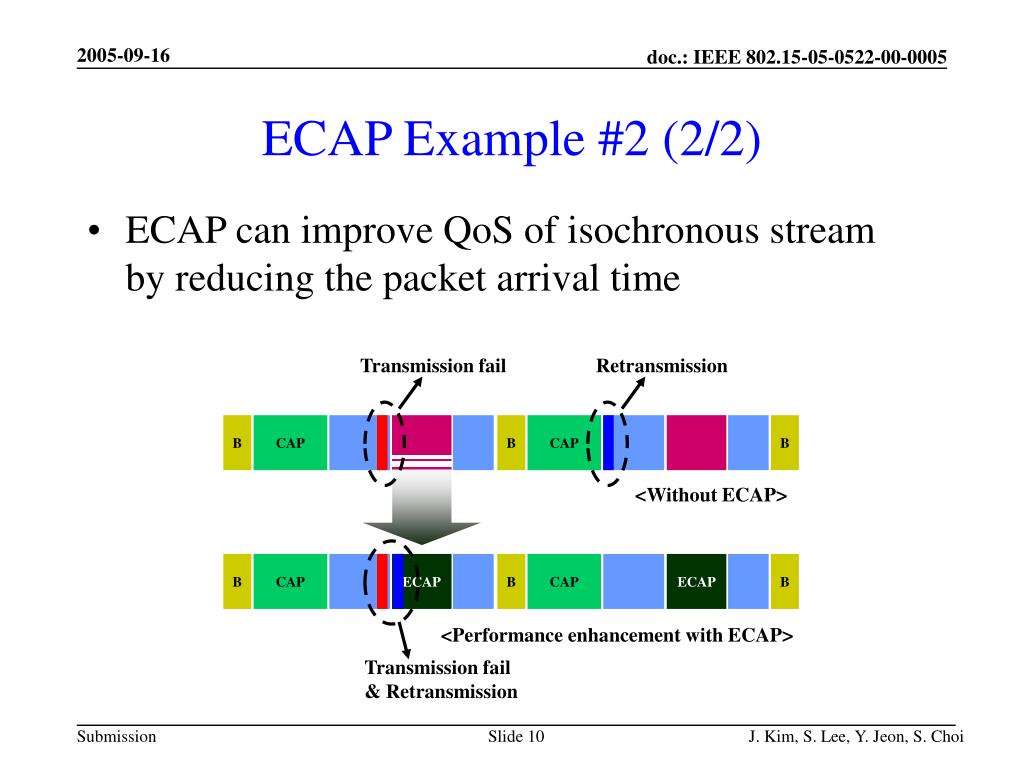 2005-09-16

doc.: IEEE 802.15-05-0522-00-0005

ECAP Example #2 (2/2)

• ECAP can improve QoS of isochronous stream by reducing the packet arrival time

Transmission fail

Retransmission

B CAP B CAP B

<Without ECAP>

B CAP ECAP B CAP ECAP B

<Performance enhancement with ECAP>

Transmission fail
& Retransmission

Submission

Slide 10

J. Kim, S. Lee, Y. Jeon, S. Choi